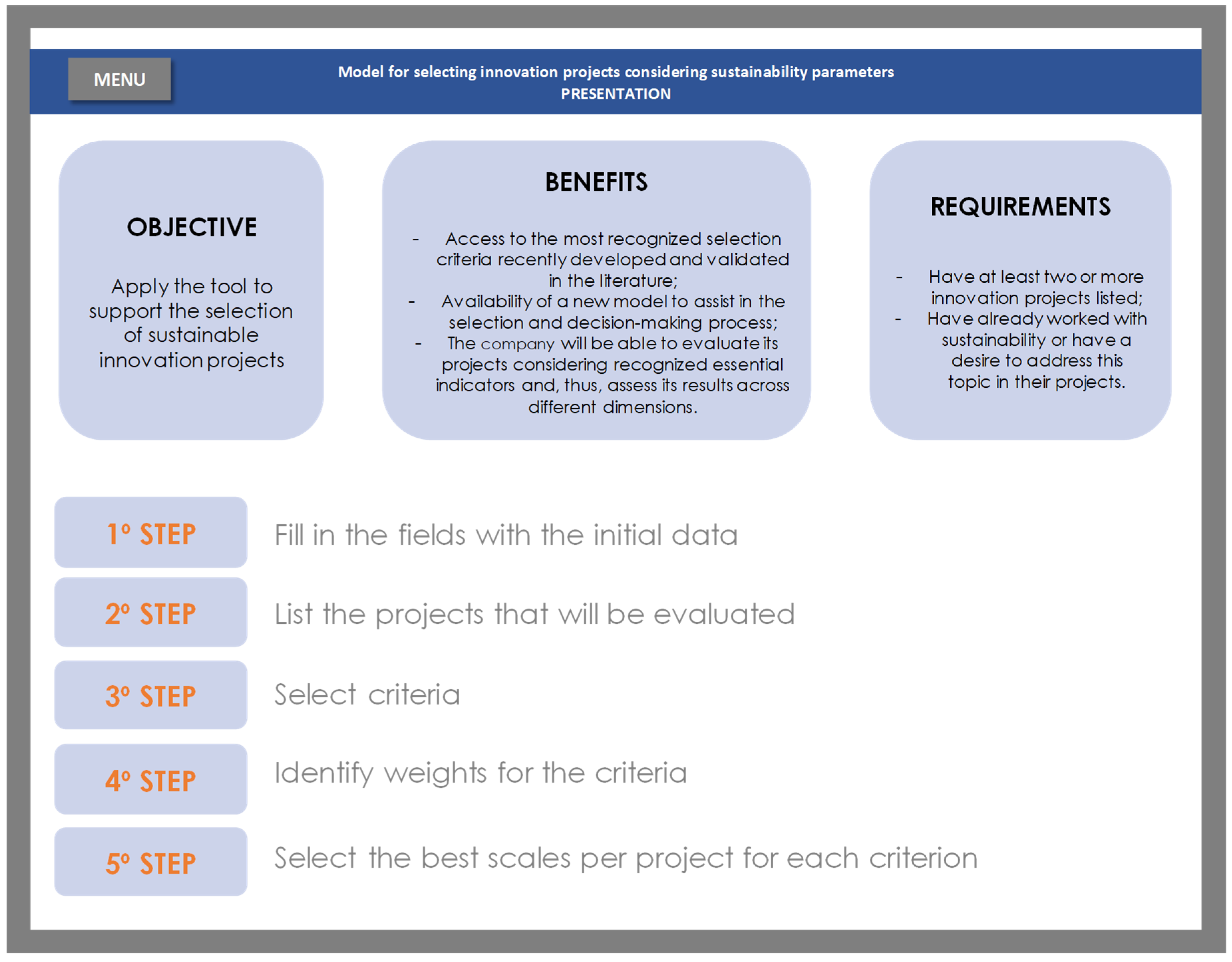 MENU

Model for selecting innovation projects considering sustainability parameters
PRESENTATION

OBJECTIVE

Apply the tool to support the selection of sustainable innovation projects

BENEFITS

- Access to the most recognized selection criteria recently developed and validated in the literature;
- Availability of a new model to assist in the selection and decision-making process;
- The company will be able to evaluate its projects considering recognized essential indicators and, thus, assess its results across different dimensions.

REQUIREMENTS

- Have at least two or more innovation projects listed;
- Have already worked with sustainability or have a desire to address this topic in their projects.

1º STEP Fill in the fields with the initial data

2º STEP List the projects that will be evaluated

3º STEP Select criteria

4º STEP Identify weights for the criteria

5º STEP Select the best scales per project for each criterion